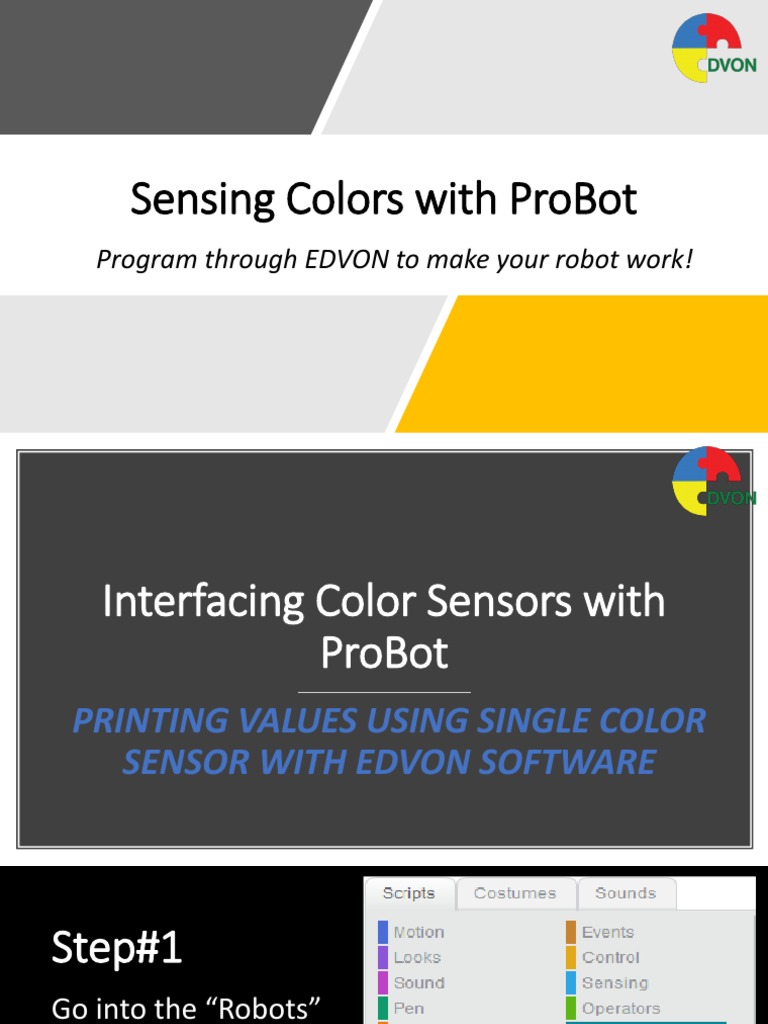 DVON

Sensing Colors with ProBot

Program through EDVON to make your robot work!

DVON

Interfacing Color Sensors with ProBot

PRINTING VALUES USING SINGLE COLOR SENSOR WITH EDVON SOFTWARE

Step#1

Go into the “Robots”

Scripts Costumes Sounds

Motion
Looks
Sound
Pen

Events
Control
Sensing
Operators